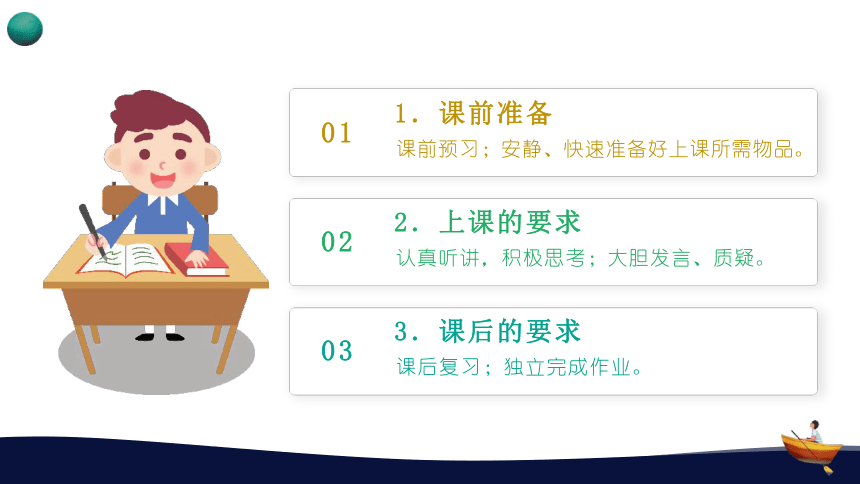 01

1．课前准备

课前预习；安静、快速准备好上课所需物品。

02

2．上课的要求

认真听讲，积极思考；大胆发言、质疑。

03

3．课后的要求

课后复习；独立完成作业。